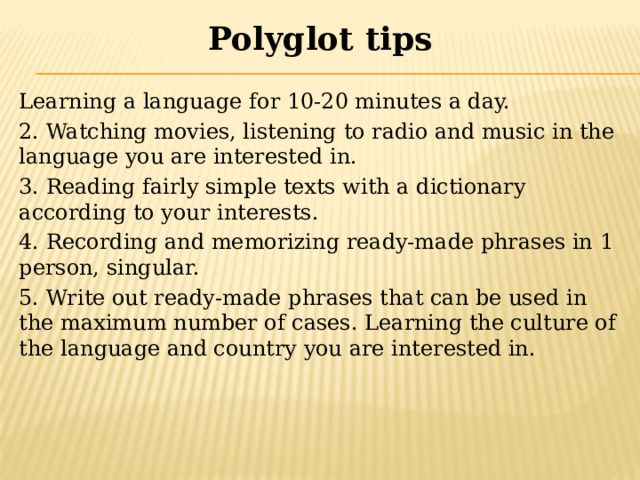 Polyglot tips

Learning a language for 10-20 minutes a day.

2. Watching movies, listening to radio and music in the language you are interested in.

3. Reading fairly simple texts with a dictionary according to your interests.

4. Recording and memorizing ready-made phrases in 1 person, singular.

5. Write out ready-made phrases that can be used in the maximum number of cases. Learning the culture of the language and country you are interested in.